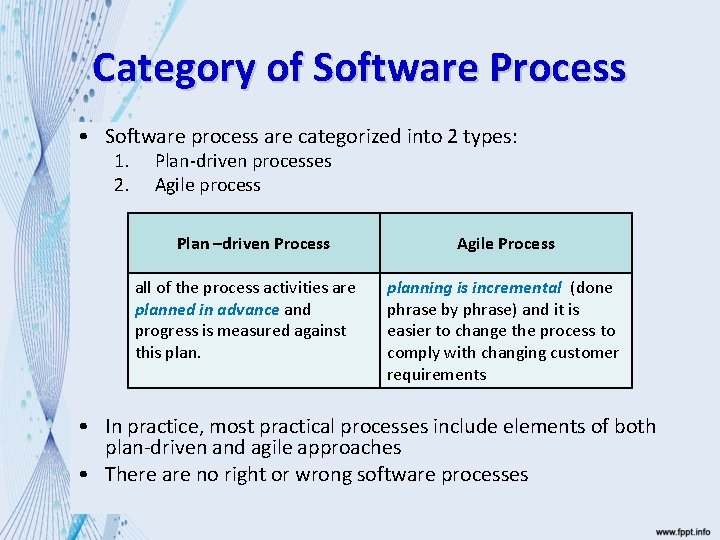 Category of Software Process

• Software process are categorized into 2 types:
1. Plan-driven processes
2. Agile process

| Plan –driven Process | Agile Process |
|---|---|
| all of the process activities are planned in advance and progress is measured against this plan. | planning is incremental (done phrase by phrase) and it is easier to change the process to comply with changing customer requirements |

• In practice, most practical processes include elements of both plan-driven and agile approaches
• There are no right or wrong software processes

www.fppt.info